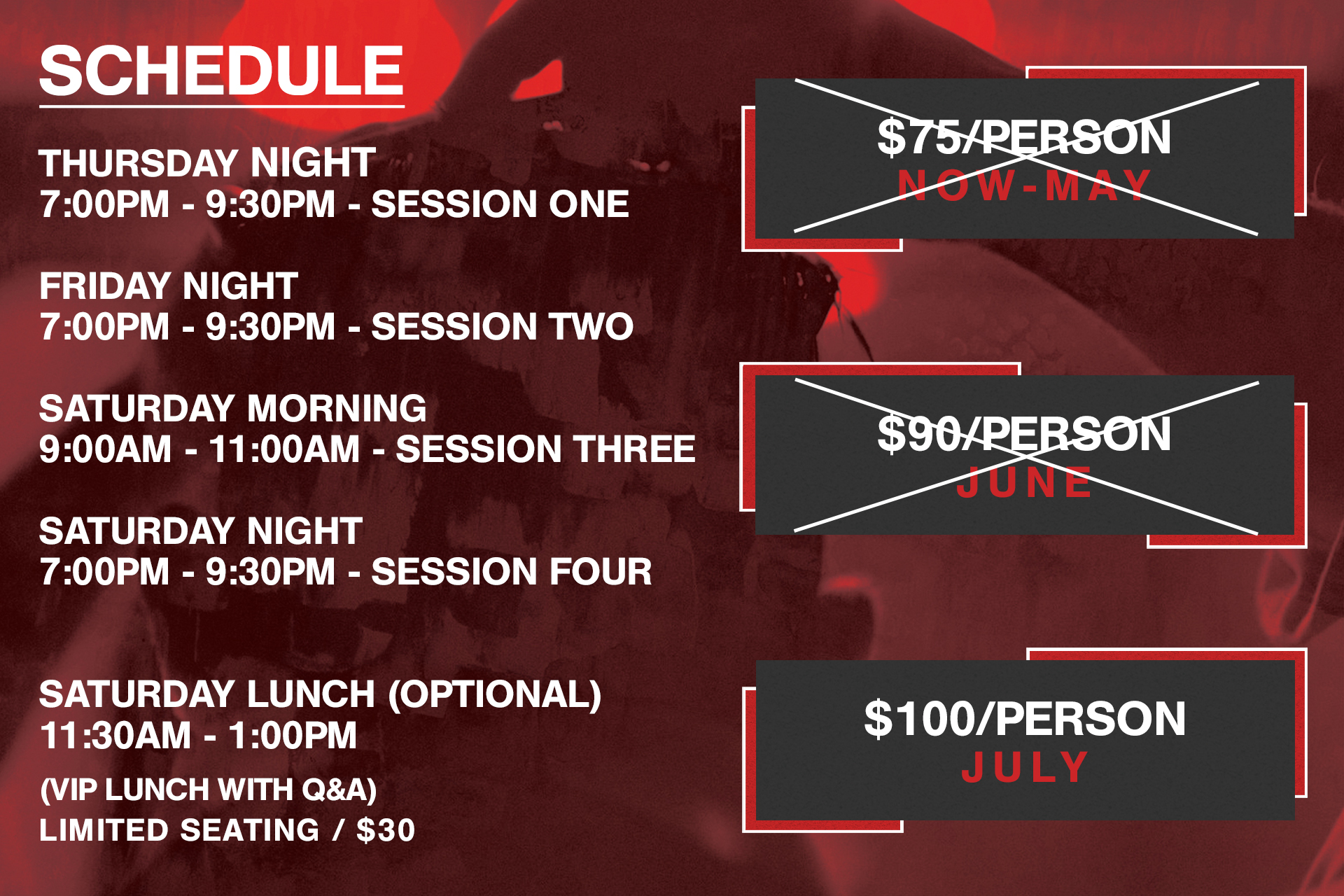 SCHEDULE

THURSDAY NIGHT
7:00PM - 9:30PM - SESSION ONE

FRIDAY NIGHT
7:00PM - 9:30PM - SESSION TWO

SATURDAY MORNING
9:00AM - 11:00AM - SESSION THREE

SATURDAY NIGHT
7:00PM - 9:30PM - SESSION FOUR

SATURDAY LUNCH (OPTIONAL)
11:30AM - 1:00PM
(VIP LUNCH WITH Q&A)
LIMITED SEATING / $30

$75/PERSON
NOW-MAY

$90/PERSON
JUNE

$100/PERSON
JULY